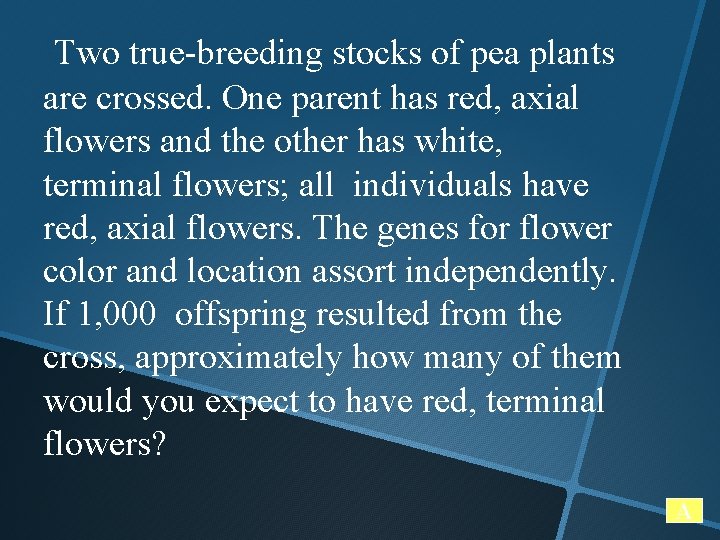 Two true-breeding stocks of pea plants are crossed. One parent has red, axial flowers and the other has white, terminal flowers; all individuals have red, axial flowers. The genes for flower color and location assort independently. If 1,000 offspring resulted from the cross, approximately how many of them would you expect to have red, terminal flowers?

A